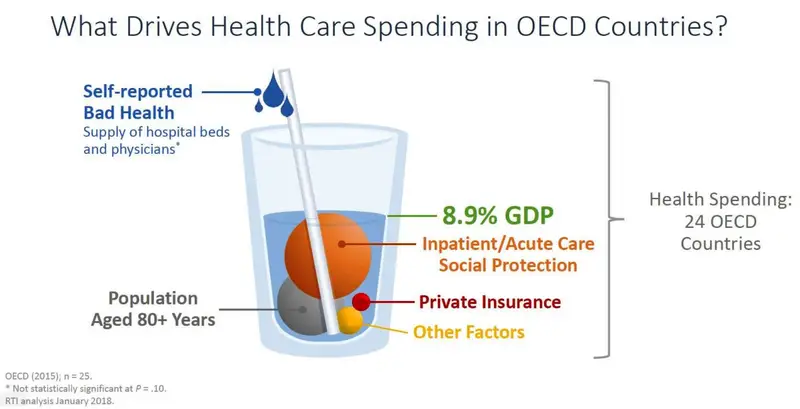 What Drives Health Care Spending in OECD Countries?

Self-reported Bad Health
Supply of hospital beds and physicians*

8.9% GDP

Inpatient/Acute Care
Social Protection

Population Aged 80+ Years

Private Insurance

Other Factors

Health Spending: 24 OECD Countries

OECD (2015); n = 25.
* Not statistically significant at $P = .10$.
RTI analysis January 2018.